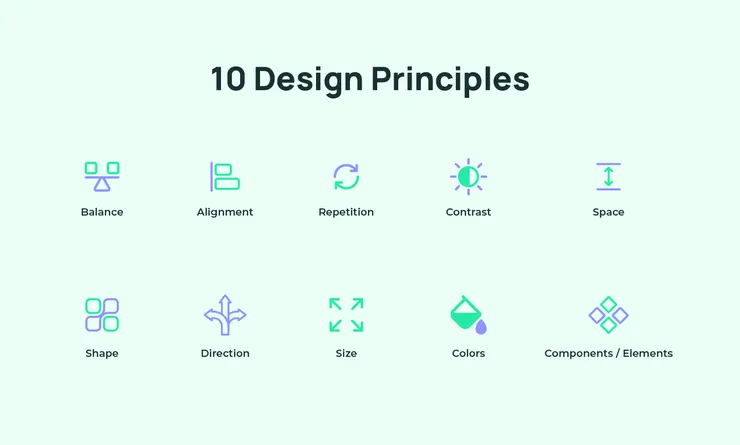 10 Design Principles

Balance

Alignment

Repetition

Contrast

Space

Shape

Direction

Size

Colors

Components / Elements